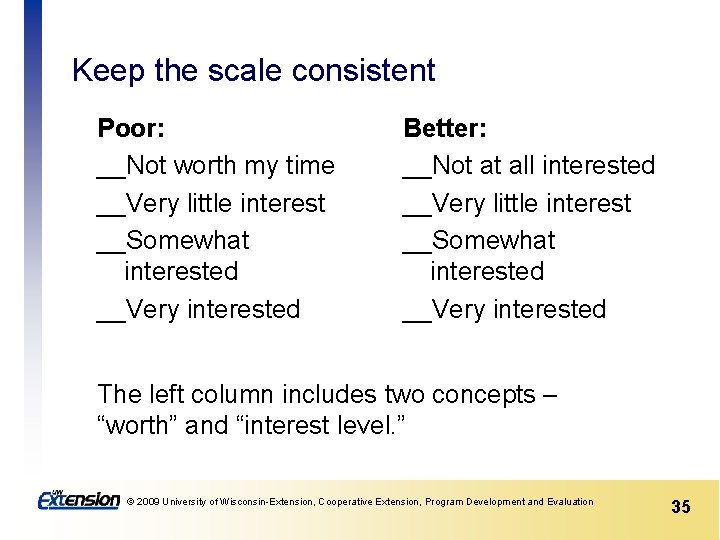 Keep the scale consistent

Poor:
__Not worth my time
__Very little interest
__Somewhat interested
__Very interested

Better:
__Not at all interested
__Very little interest
__Somewhat interested
__Very interested

The left column includes two concepts – “worth” and “interest level.”

UW Extension © 2009 University of Wisconsin-Extension, Cooperative Extension, Program Development and Evaluation

35